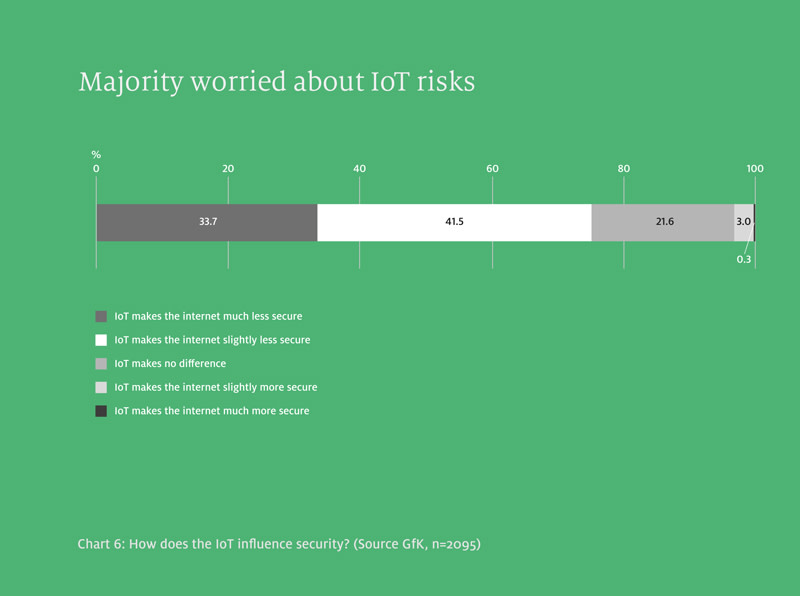 Majority worried about IoT risks

%
0 20 40 60 80 100

33.7 41.5 21.6 3.0
0.3

IoT makes the internet much less secure
IoT makes the internet slightly less secure
IoT makes no difference
IoT makes the internet slightly more secure
IoT makes the internet much more secure

Chart 6: How does the IoT influence security? (Source GfK, n=2095)